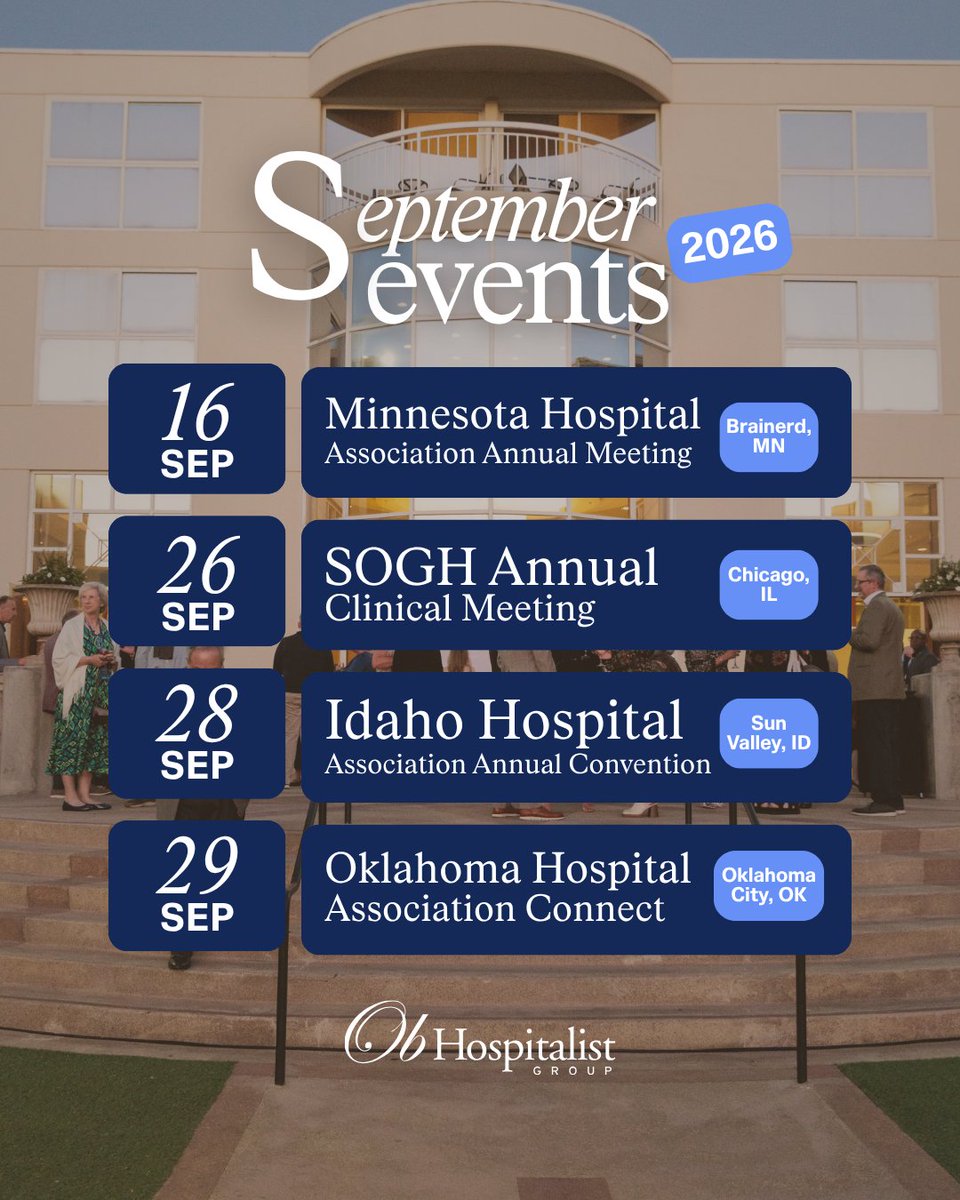 September events 2026

16 SEP
Minnesota Hospital Association Annual Meeting
Brainerd, MN

26 SEP
SOGH Annual Clinical Meeting
Chicago, IL

28 SEP
Idaho Hospital Association Annual Convention
Sun Valley, ID

29 SEP
Oklahoma Hospital Association Connect
Oklahoma City, OK

Ob Hospitalist GROUP